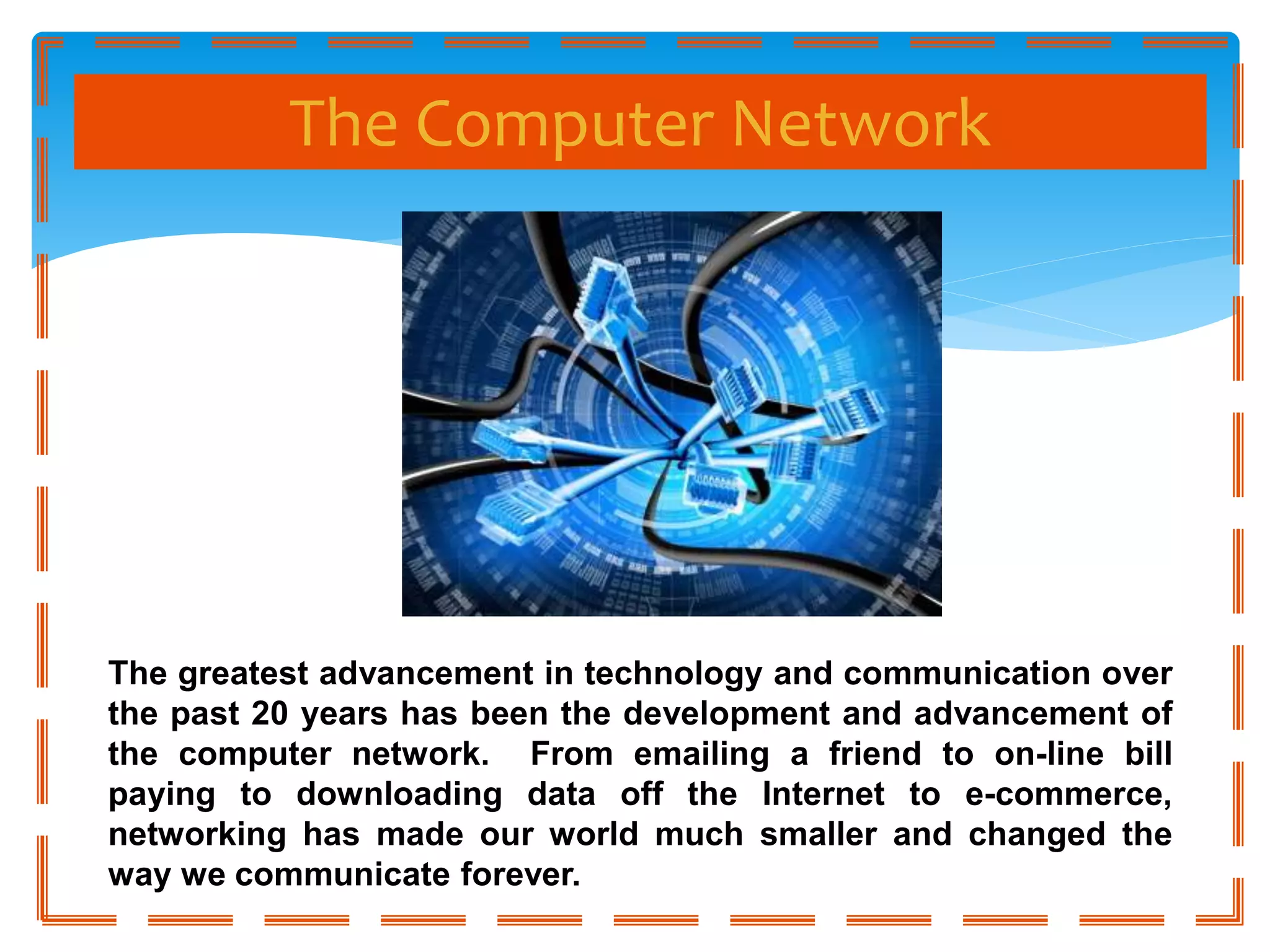 The Computer Network

The greatest advancement in technology and communication over the past 20 years has been the development and advancement of the computer network. From emailing a friend to on-line bill paying to downloading data off the Internet to e-commerce, networking has made our world much smaller and changed the way we communicate forever.